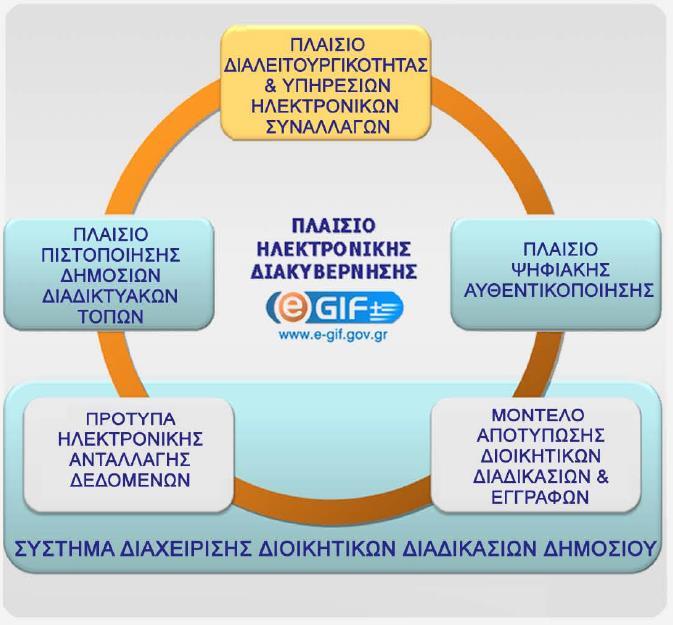 ΠΛΑΙΣΙΟ ΔΙΑΛΕΙΤΟΥΡΓΙΚΟΤΗΤΑΣ & ΥΠΗΡΕΣΙΩΝ ΗΛΕΚΤΡΟΝΙΚΩΝ ΣΥΝΑΛΛΑΓΩΝ

ΠΛΑΙΣΙΟ ΠΙΣΤΟΠΟΙΗΣΗΣ ΔΗΜΟΣΙΩΝ ΔΙΑΔΙΚΤΥΑΚΩΝ ΤΟΠΩΝ

ΠΛΑΙΣΙΟ ΗΛΕΚΤΡΟΝΙΚΗΣ ΔΙΑΚΥΒΕΡΝΗΣΗΣ

e GIF

www.e-gif.gov.gr

ΠΛΑΙΣΙΟ ΨΗΦΙΑΚΗΣ ΑΥΘΕΝΤΙΚΟΠΟΙΗΣΗΣ

ΠΡΟΤΥΠΑ ΗΛΕΚΤΡΟΝΙΚΗΣ ΑΝΤΑΛΛΑΓΗΣ ΔΕΔΟΜΕΝΩΝ

ΜΟΝΤΕΛΟ ΑΠΟΤΥΠΩΣΗΣ ΔΙΟΙΚΗΤΙΚΩΝ ΔΙΑΔΙΚΑΣΙΩΝ & ΕΓΓΡΑΦΩΝ

ΣΥΣΤΗΜΑ ΔΙΑΧΕΙΡΙΣΗΣ ΔΙΟΙΚΗΤΙΚΩΝ ΔΙΑΔΙΚΑΣΙΩΝ ΔΗΜΟΣΙΟΥ